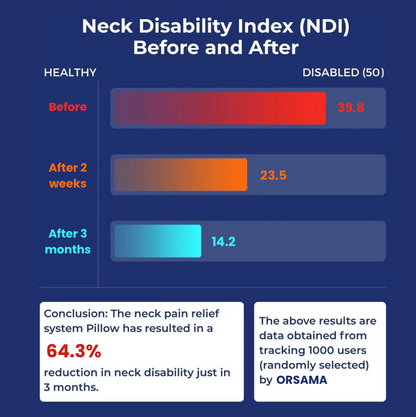 Neck Disability Index (NDI)
Before and After

HEALTHY

DISABLED (50)

Before
39.8

After 2 weeks
23.5

After 3 months
14.2

Conclusion: The neck pain relief system Pillow has resulted in a

64.3%

reduction in neck disability just in 3 months.

The above results are data obtained from tracking 1000 users (randomly selected) by ORSAMA